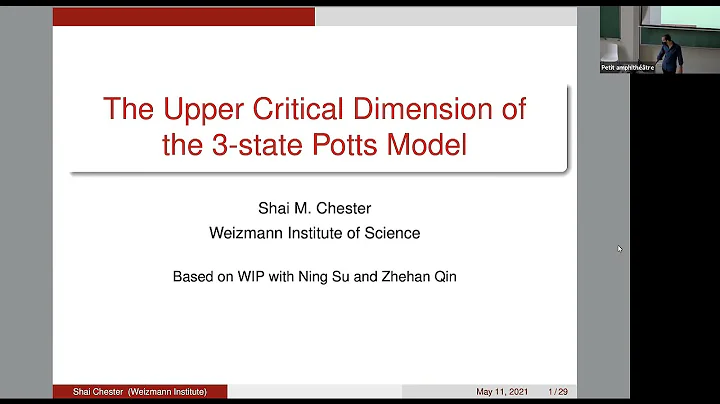 Petit amphithéâtre

The Upper Critical Dimension of the 3-state Potts Model

Shai M. Chester
Weizmann Institute of Science

Based on WIP with Ning Su and Zhehan Qin

Shai Chester (Weizmann Institute) May 11, 2021 1 / 29